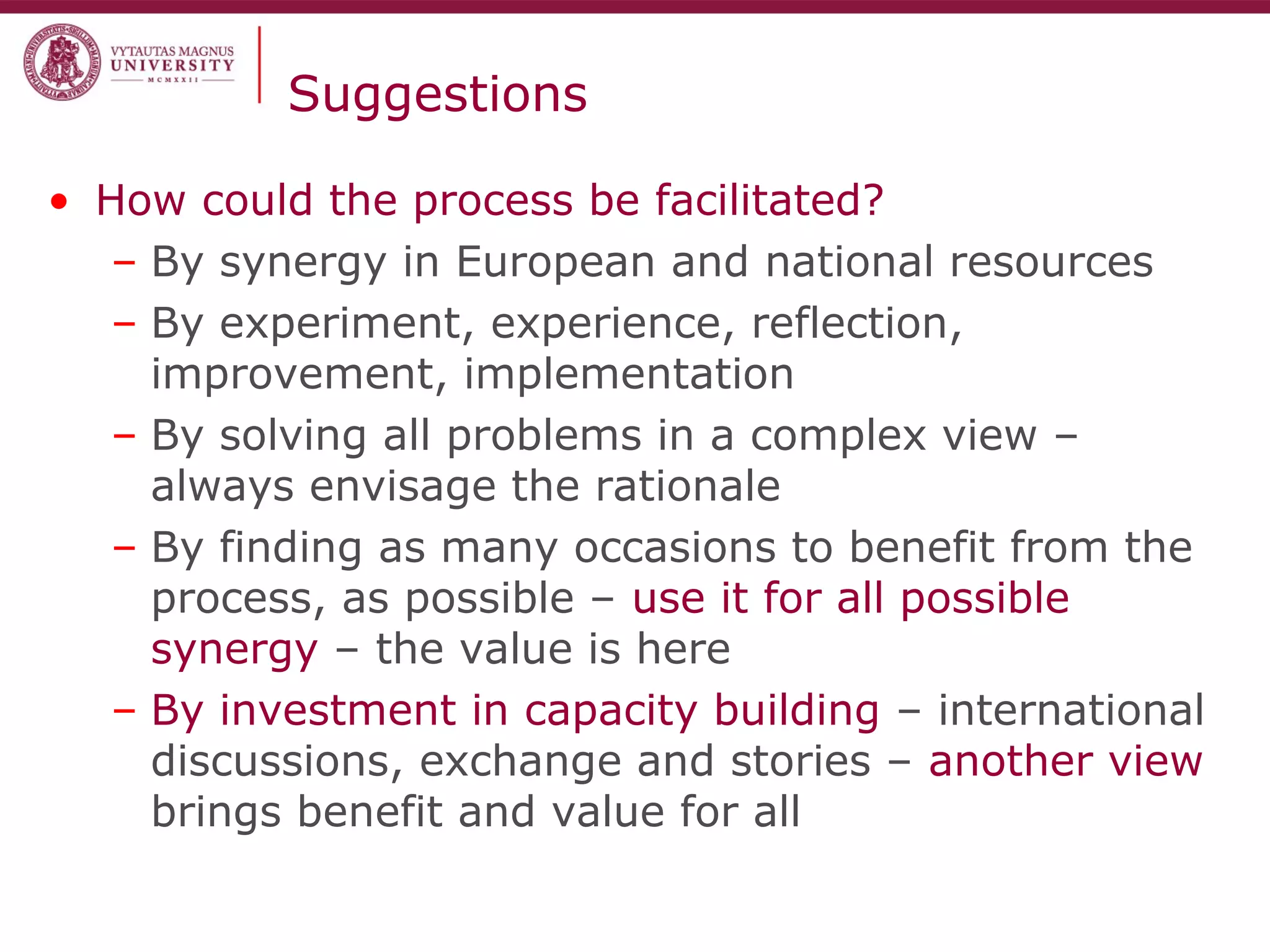 VYTAUTAS MAGNUS UNIVERSITY
MCMXXII

Suggestions

• How could the process be facilitated?
– By synergy in European and national resources
– By experiment, experience, reflection, improvement, implementation
– By solving all problems in a complex view – always envisage the rationale
– By finding as many occasions to benefit from the process, as possible – use it for all possible synergy – the value is here
– By investment in capacity building – international discussions, exchange and stories – another view brings benefit and value for all